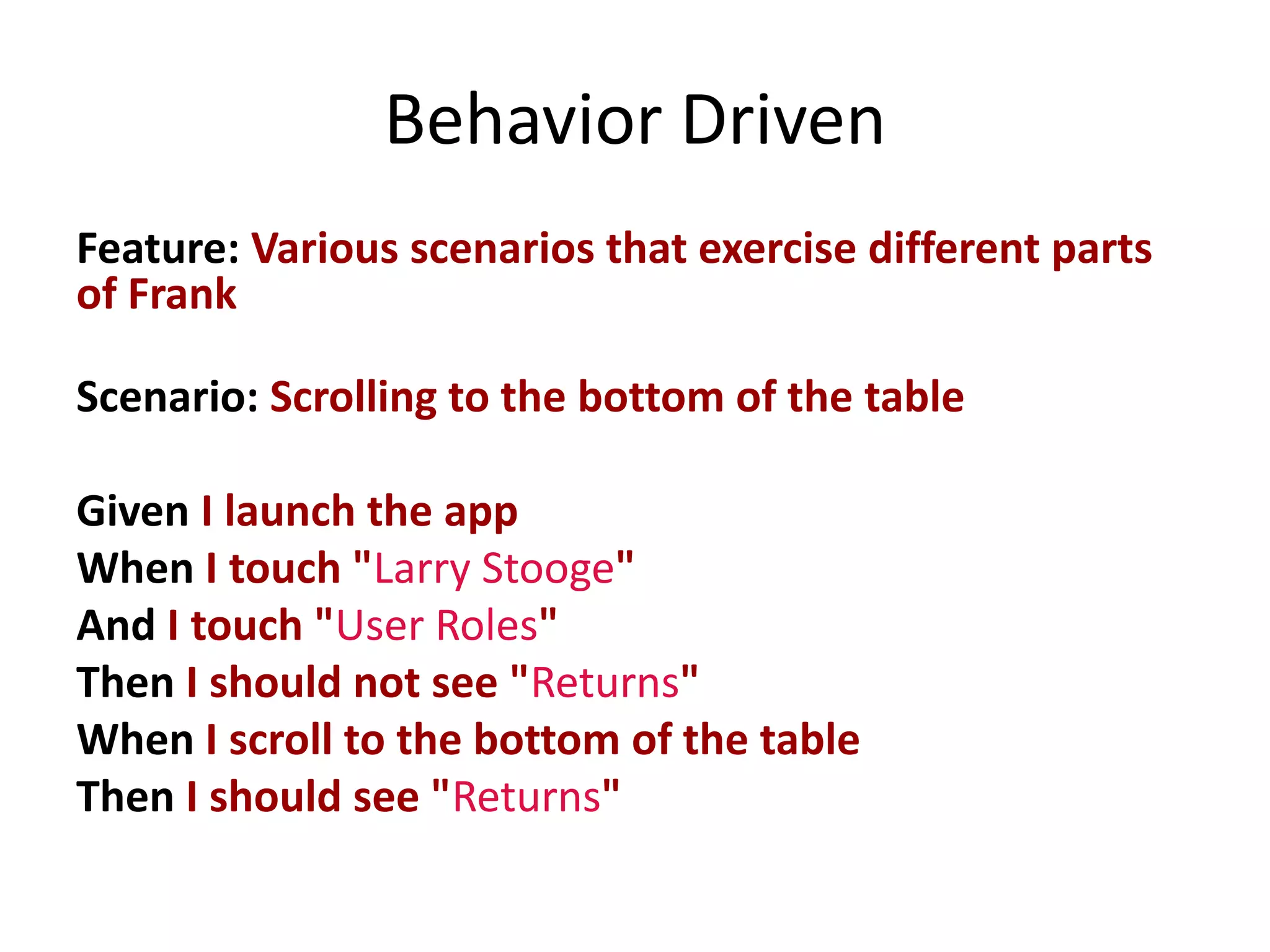 Behavior Driven

Feature: Various scenarios that exercise different parts of Frank

Scenario: Scrolling to the bottom of the table

Given I launch the app
When I touch "Larry Stooge"
And I touch "User Roles"
Then I should not see "Returns"
When I scroll to the bottom of the table
Then I should see "Returns"